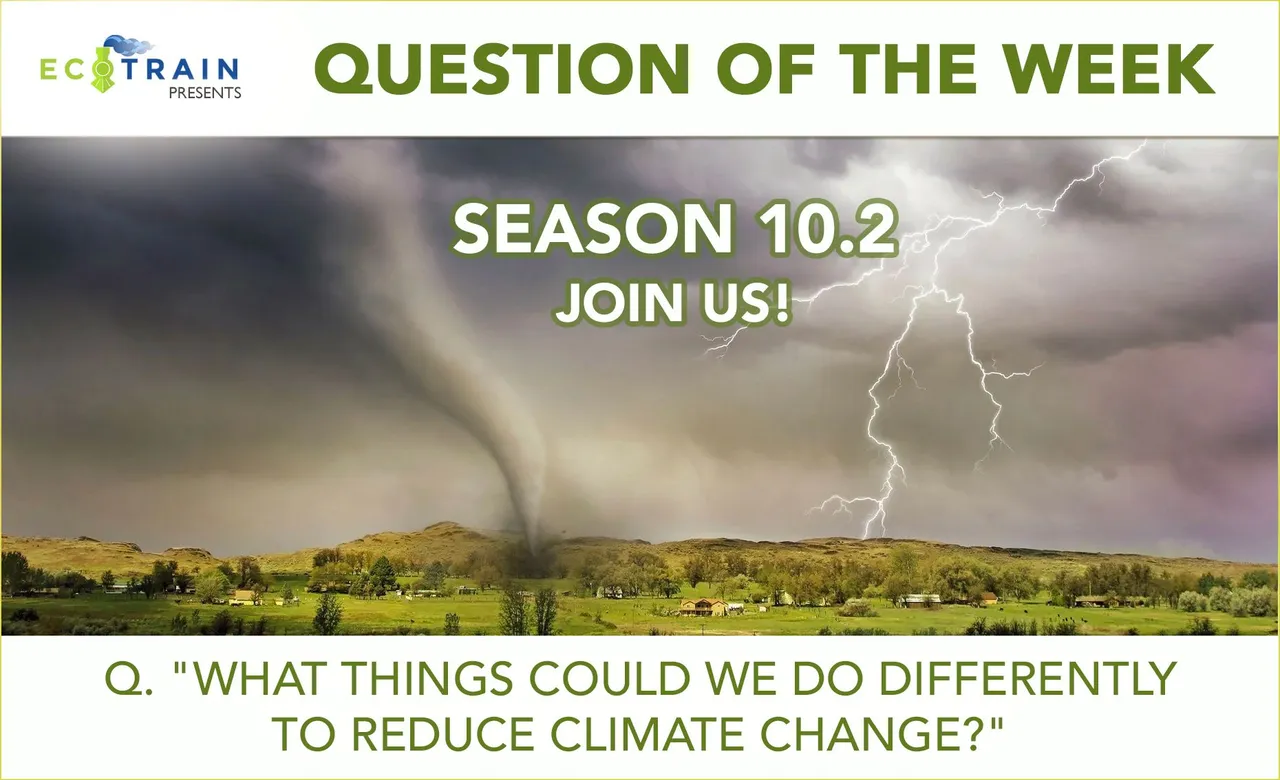 ECOTRAIN
PRESENTS

QUESTION OF THE WEEK

SEASON 10.2
JOIN US!

Q. "WHAT THINGS COULD WE DO DIFFERENTLY TO REDUCE CLIMATE CHANGE?"